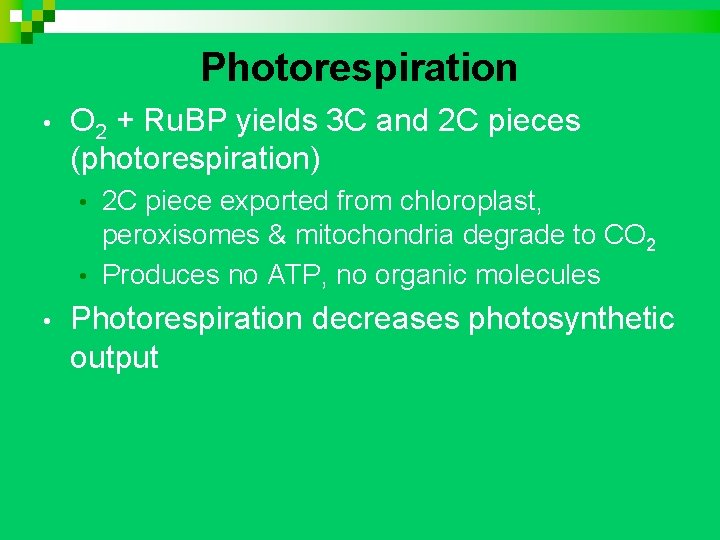 Photorespiration

• $O_2$ + RuBP yields 3C and 2C pieces (photorespiration)
  • 2C piece exported from chloroplast, peroxisomes & mitochondria degrade to $CO_2$
  • Produces no ATP, no organic molecules
• Photorespiration decreases photosynthetic output